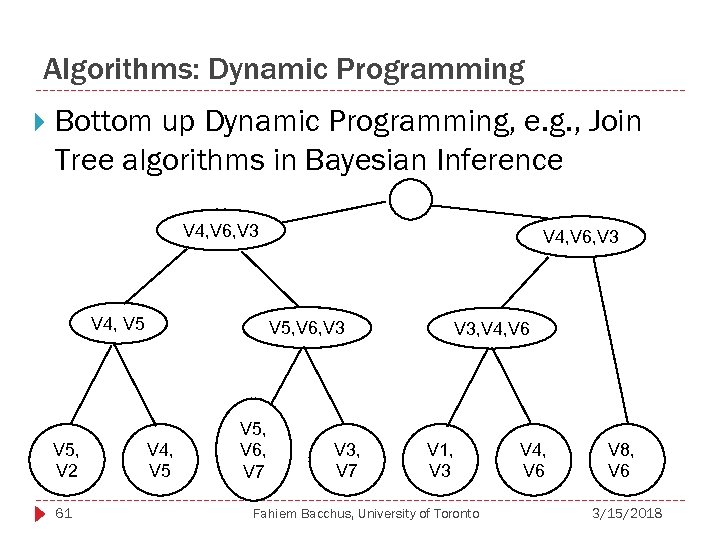 Algorithms: Dynamic Programming

Bottom up Dynamic Programming, e.g., Join Tree algorithms in Bayesian Inference

V4,V6,V3

V4,V6,V3

V4, V5

V5,V6,V3

V3,V4,V6

V5, V2

V4, V5

V5, V6, V7

V3, V7

V1, V3

V4, V6

V8, V6

61

Fahiem Bacchus, University of Toronto

3/15/2018